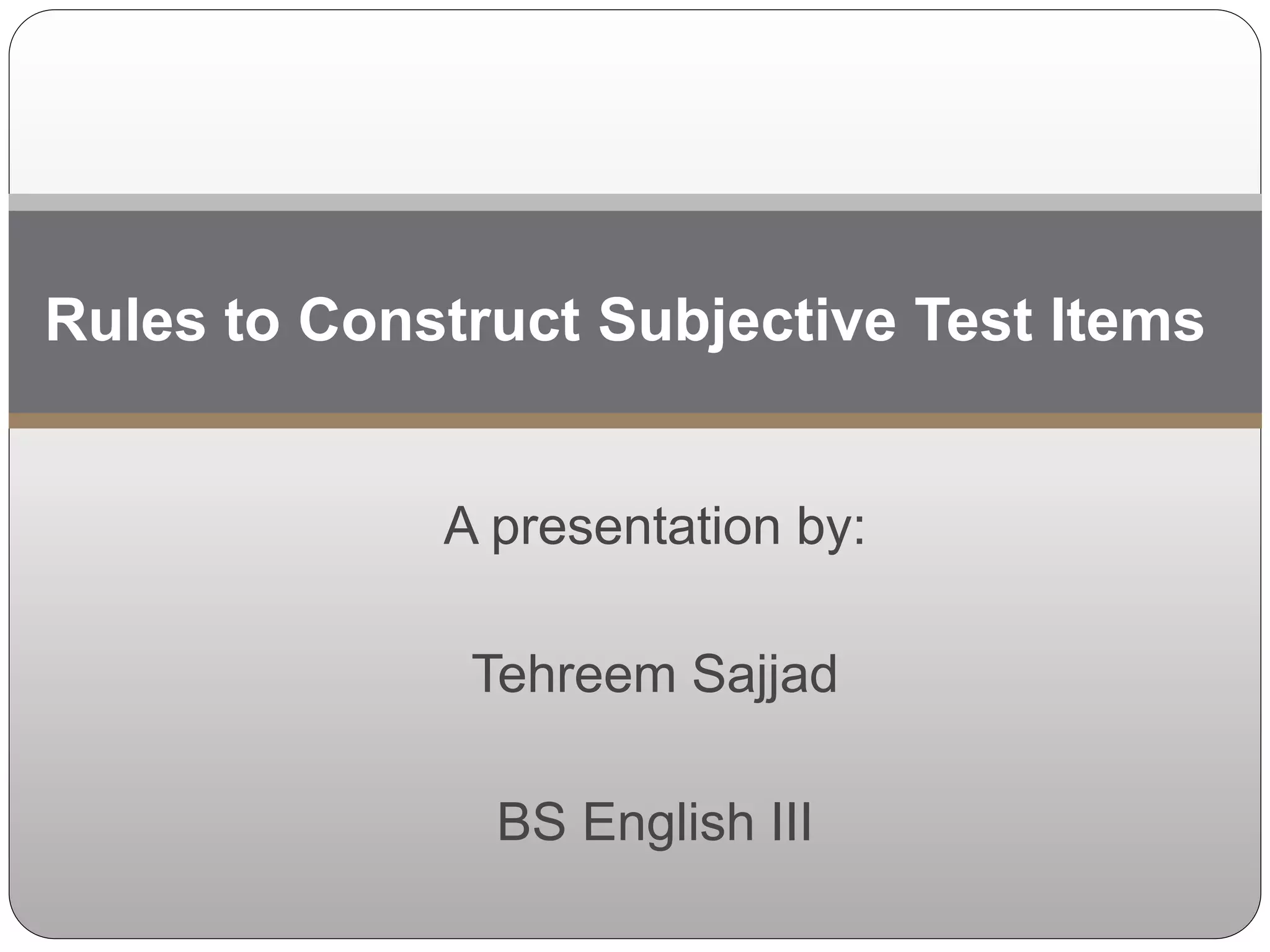 Rules to Construct Subjective Test Items

A presentation by:

Tehreem Sajjad

BS English III